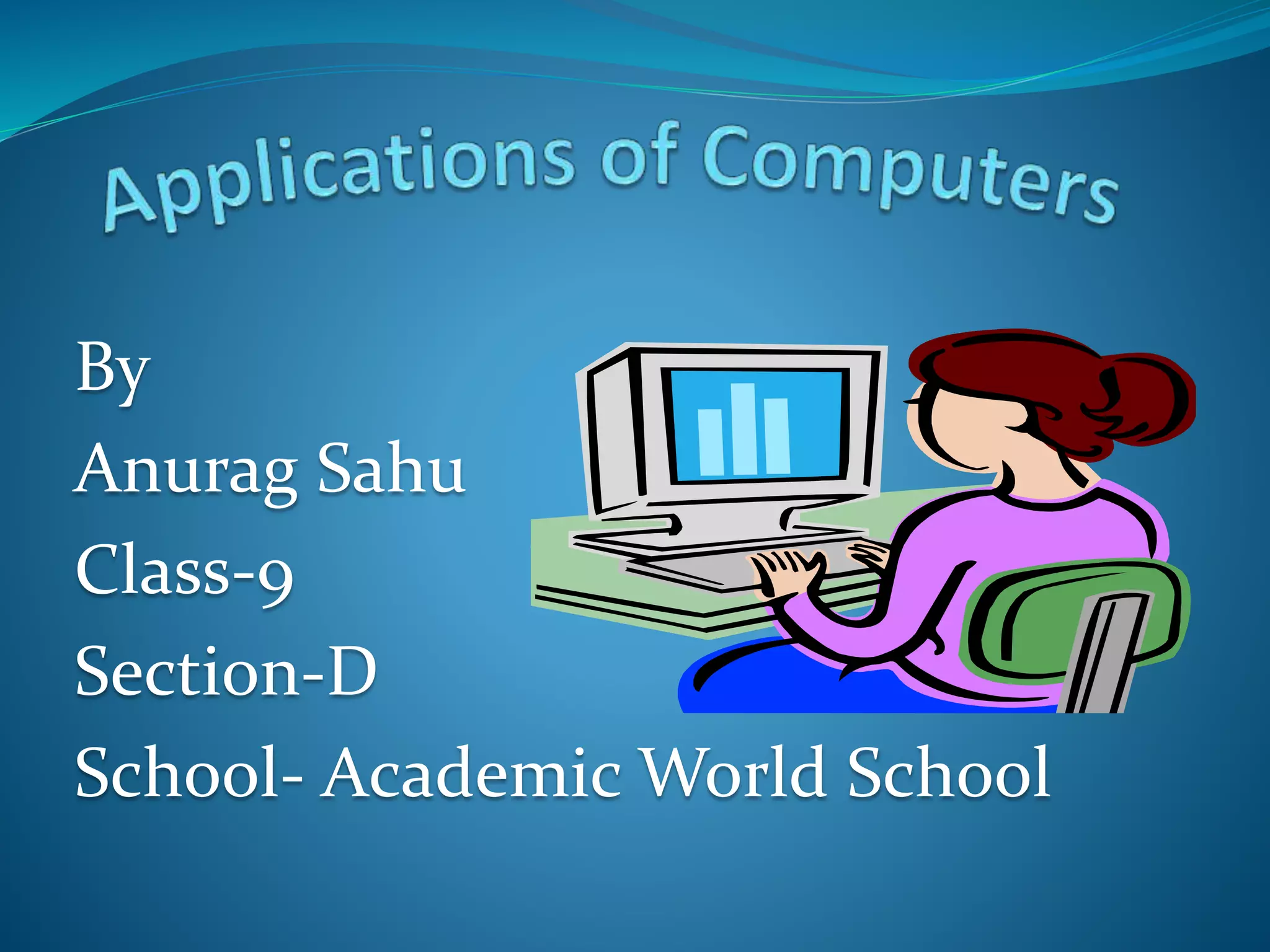 Applications of Computers

By
Anurag Sahu
Class-9
Section-D
School- Academic World School